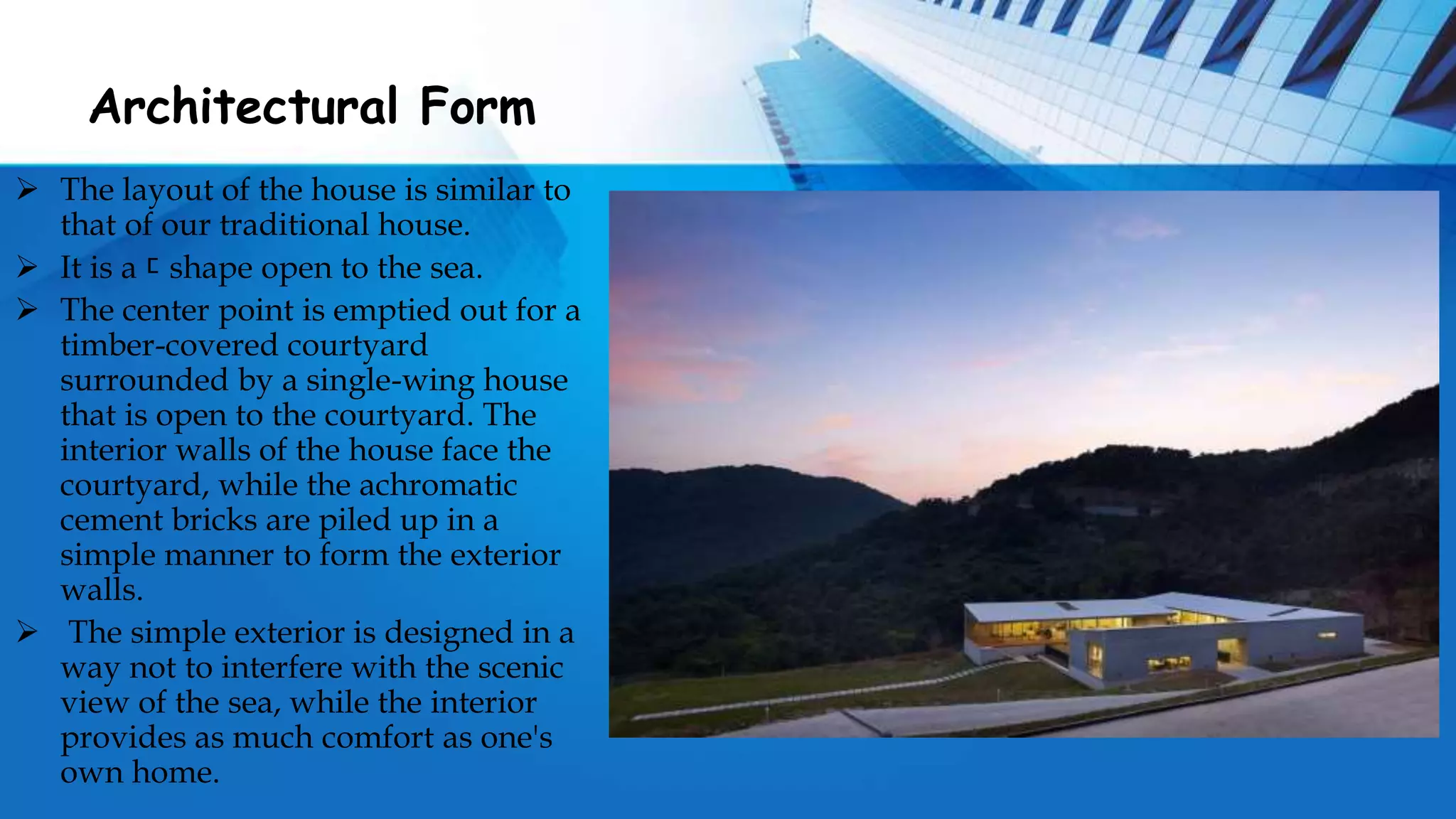 Architectural Form

➢ The layout of the house is similar to that of our traditional house.

➢ It is a ㄷ shape open to the sea.

➢ The center point is emptied out for a timber-covered courtyard surrounded by a single-wing house that is open to the courtyard. The interior walls of the house face the courtyard, while the achromatic cement bricks are piled up in a simple manner to form the exterior walls.

➢ The simple exterior is designed in a way not to interfere with the scenic view of the sea, while the interior provides as much comfort as one's own home.